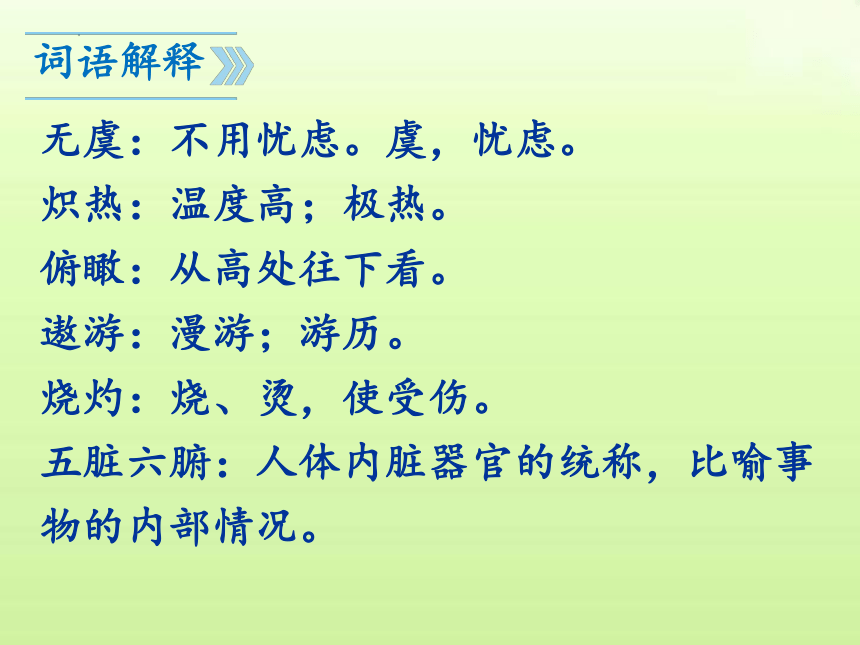 词语解释

无虞：不用忧虑。虞，忧虑。

炽热：温度高；极热。

俯瞰：从高处往下看。

遨游：漫游；游历。

烧灼：烧、烫，使受伤。

五脏六腑：人体内脏器官的统称，比喻事物的内部情况。